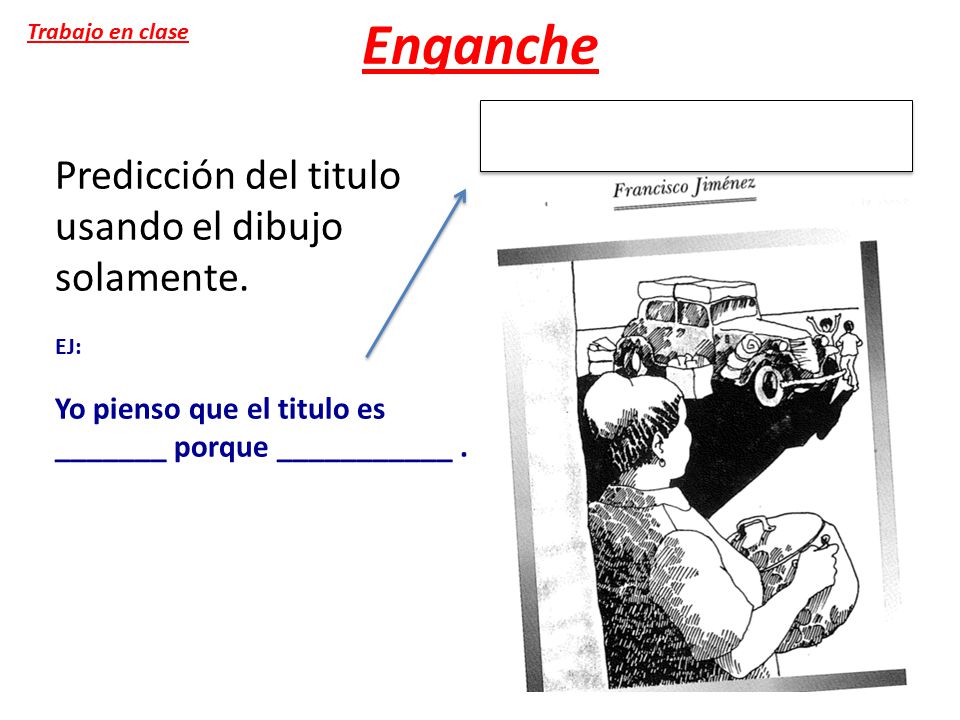 Trabajo en clase

Enganche

Predicción del titulo usando el dibujo solamente.

EJ:

Yo pienso que el titulo es _______ porque ___________ .

Francisco Jiménez